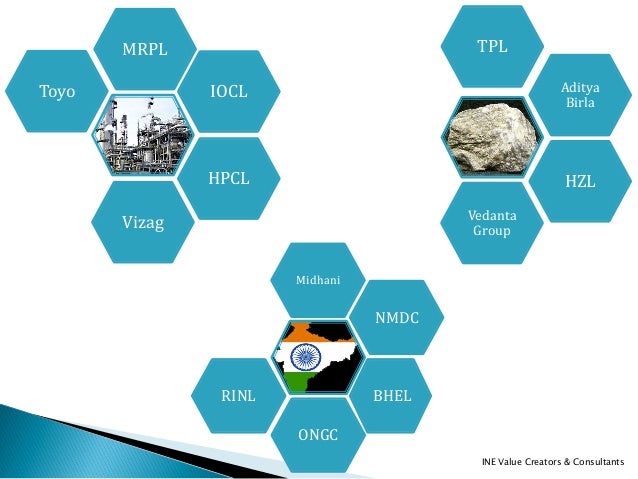 MRPL

Toyo

IOCL

HPCL

Vizag

TPL

Aditya Birla

HZL

Vedanta Group

Midhani

NMDC

RINL

BHEL

ONGC

INE Value Creators & Consultants